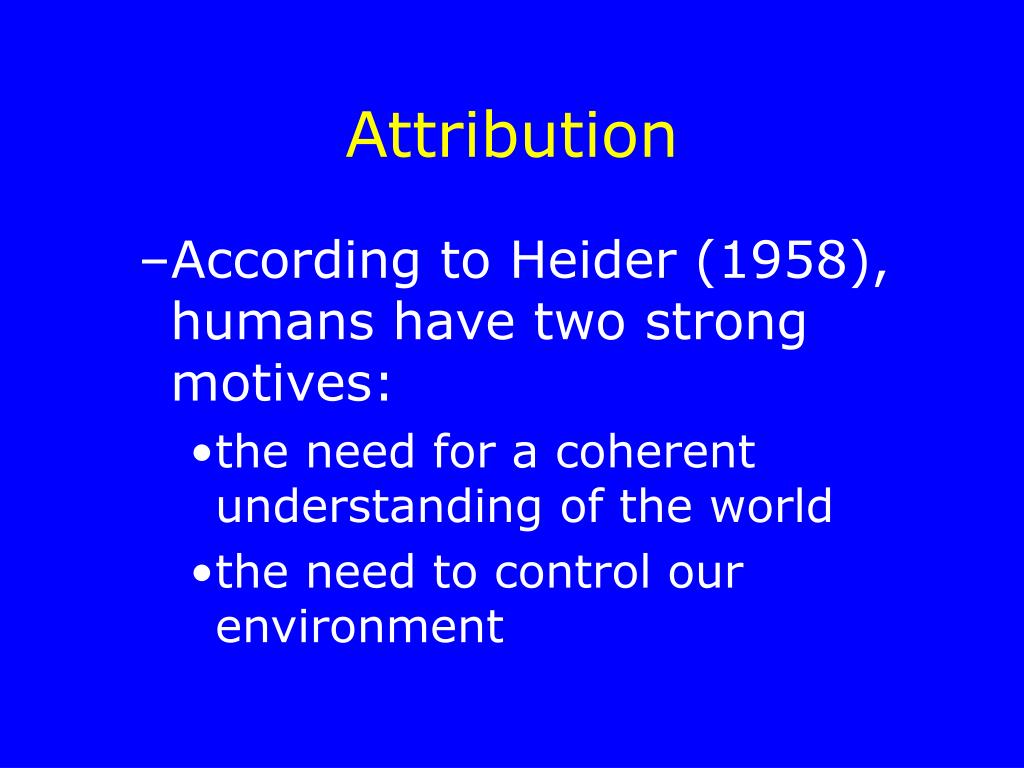 Attribution

–According to Heider (1958), humans have two strong motives:

•the need for a coherent understanding of the world

•the need to control our environment